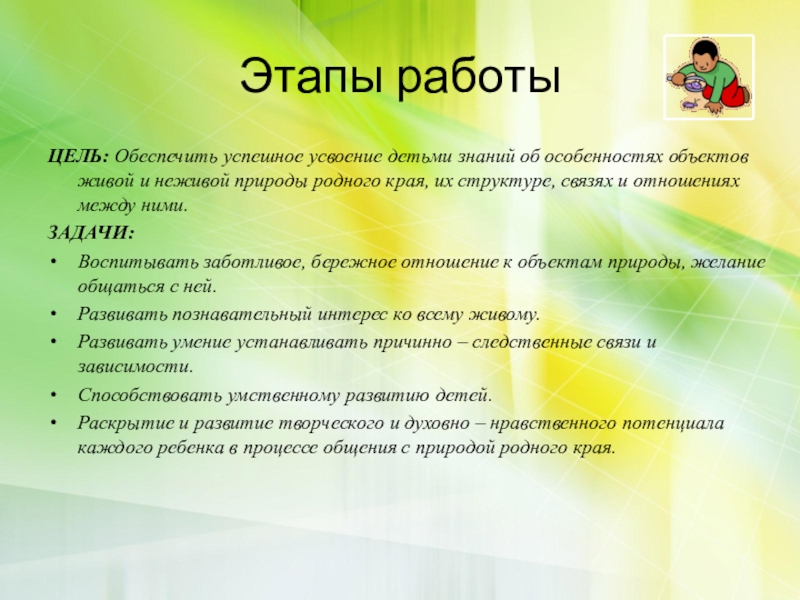 Этапы работы

ЦЕЛЬ: Обеспечить успешное усвоение детьми знаний об особенностях объектов живой и неживой природы родного края, их структуре, связях и отношениях между ними.

ЗАДАЧИ:

• Воспитывать заботливое, бережное отношение к объектам природы, желание общаться с ней.
• Развивать познавательный интерес ко всему живому.
• Развивать умение устанавливать причинно – следственные связи и зависимости.
• Способствовать умственному развитию детей.
• Раскрытие и развитие творческого и духовно – нравственного потенциала каждого ребенка в процессе общения с природой родного края.